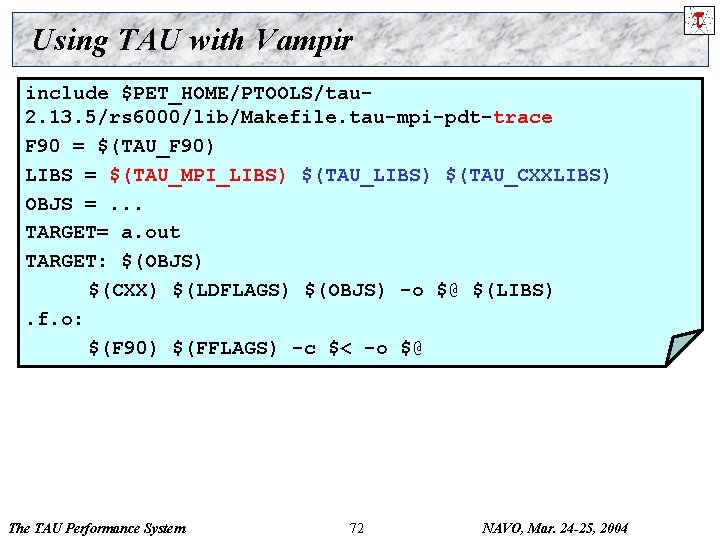 Using TAU with Vampir

include $PET_HOME/PTOOLS/tau-2.13.5/rs6000/lib/Makefile.tau-mpi-pdt-trace
F90 = $(TAU_F90)
LIBS = $(TAU_MPI_LIBS) $(TAU_LIBS) $(TAU_CXXLIBS)
OBJS = ...
TARGET= a.out
TARGET: $(OBJS)
$(CXX) $(LDFLAGS) $(OBJS) -o $@ $(LIBS)
.f.o:
$(F90) $(FFLAGS) -c $< -o $@

The TAU Performance System
72
NAVO, Mar. 24-25, 2004